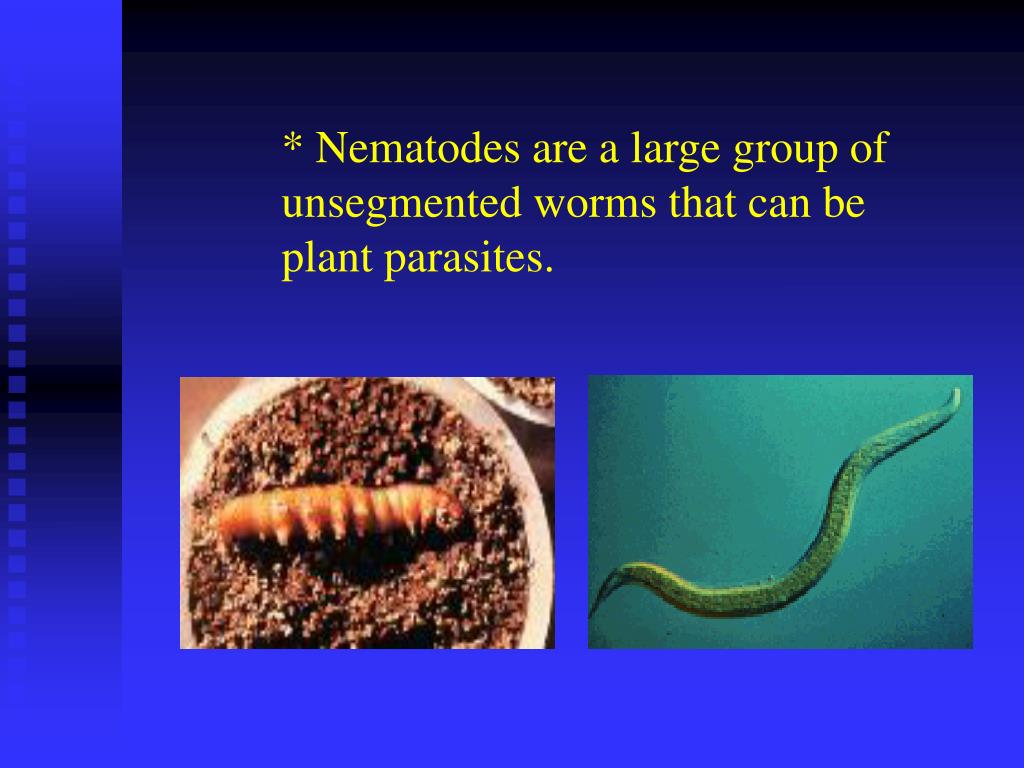 * Nematodes are a large group of unsegmented worms that can be plant parasites.